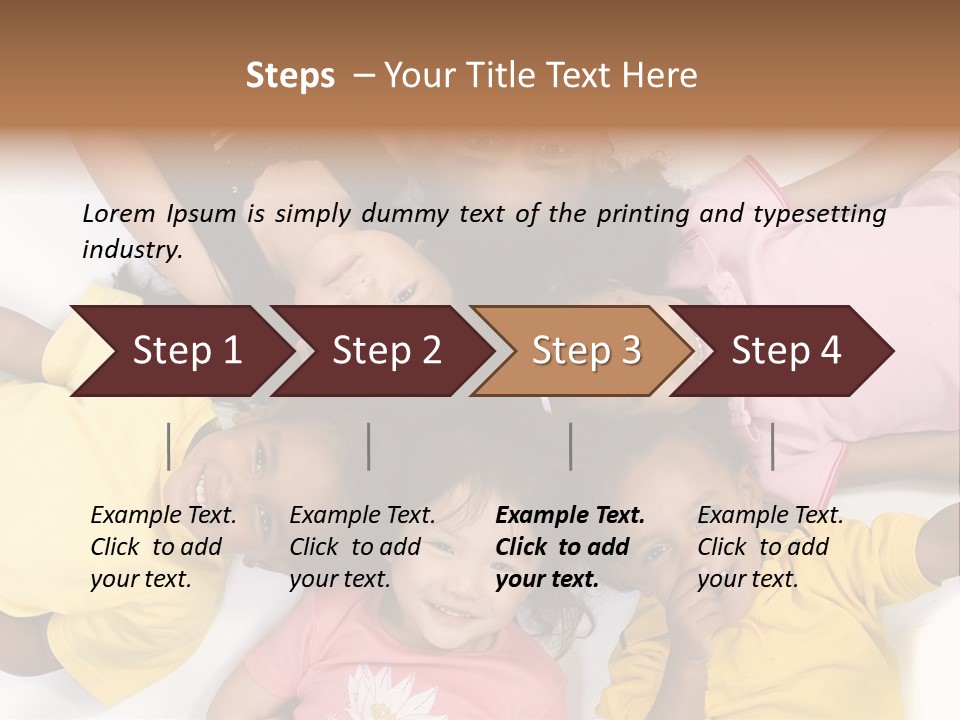 Steps – Your Title Text Here

Lorem Ipsum is simply dummy text of the printing and typesetting industry.

Step 1

Step 2

Step 3

Step 4

Example Text. Click to add your text.

Example Text. Click to add your text.

Example Text. Click to add your text.

Example Text. Click to add your text.